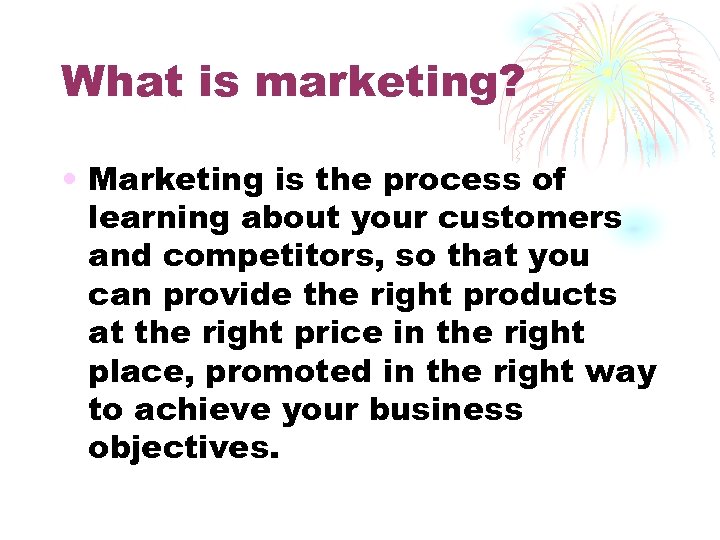 What is marketing?

• Marketing is the process of learning about your customers and competitors, so that you can provide the right products at the right price in the right place, promoted in the right way to achieve your business objectives.